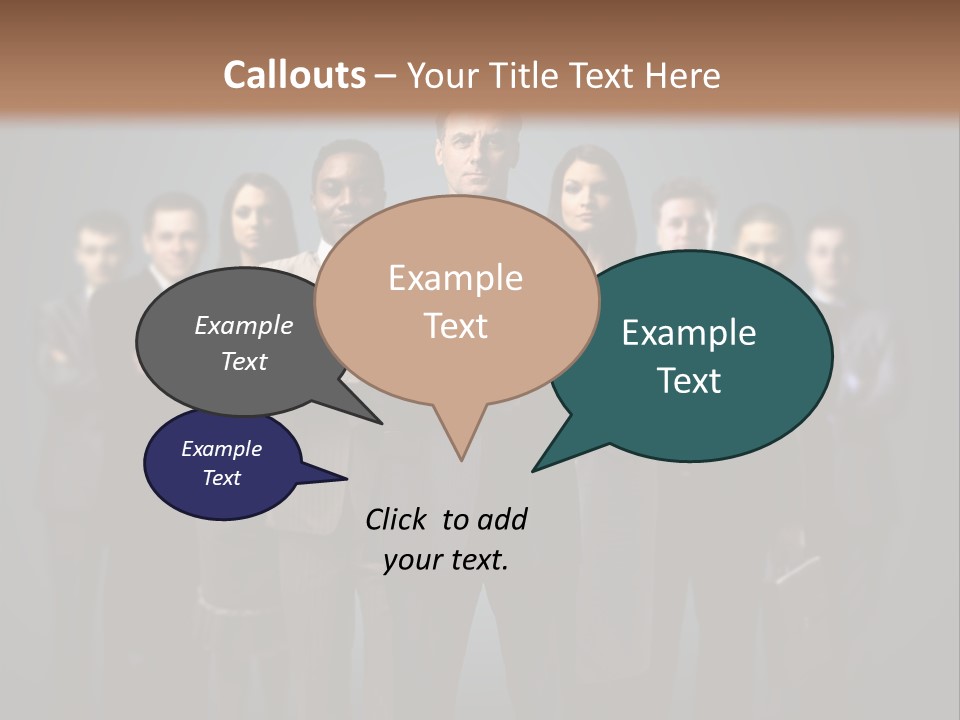 Callouts – Your Title Text Here

Example Text

Example Text

Example Text

Example Text

Click to add your text.